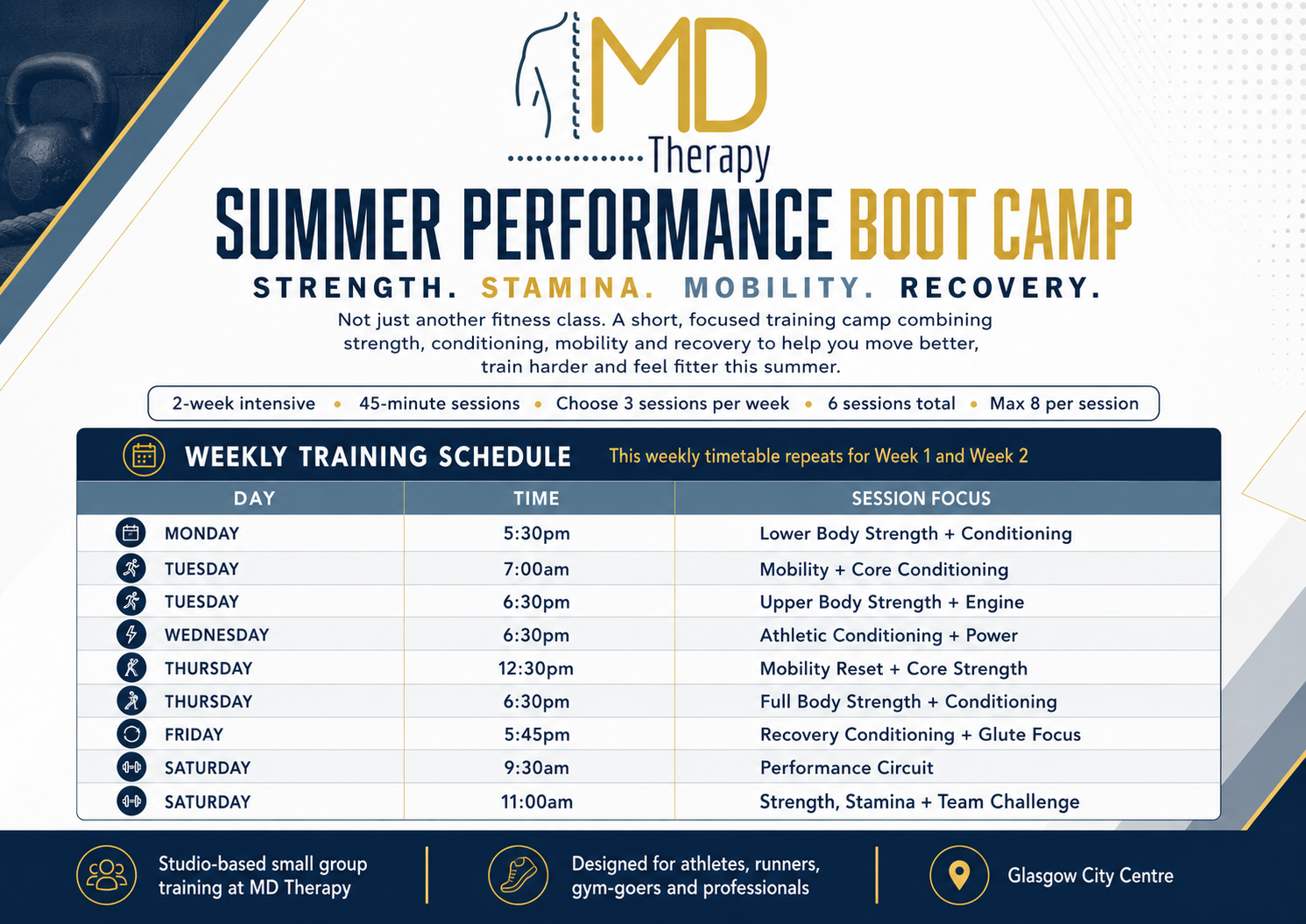 MD
Therapy

SUMMER PERFORMANCE BOOT CAMP

STRENGTH. STAMINA. MOBILITY. RECOVERY.

Not just another fitness class. A short, focused training camp combining strength, conditioning, mobility and recovery to help you move better, train harder and feel fitter this summer.

2-week intensive • 45-minute sessions • Choose 3 sessions per week • 6 sessions total • Max 8 per session

WEEKLY TRAINING SCHEDULE This weekly timetable repeats for Week 1 and Week 2

| DAY | TIME | SESSION FOCUS |
|---|---|---|
| MONDAY | 5:30pm | Lower Body Strength + Conditioning |
| TUESDAY | 7:00am | Mobility + Core Conditioning |
| TUESDAY | 6:30pm | Upper Body Strength + Engine |
| WEDNESDAY | 6:30pm | Athletic Conditioning + Power |
| THURSDAY | 12:30pm | Mobility Reset + Core Strength |
| THURSDAY | 6:30pm | Full Body Strength + Conditioning |
| FRIDAY | 5:45pm | Recovery Conditioning + Glute Focus |
| SATURDAY | 9:30am | Performance Circuit |
| SATURDAY | 11:00am | Strength, Stamina + Team Challenge |

Studio-based small group training at MD Therapy

Designed for athletes, runners, gym-goers and professionals

Glasgow City Centre